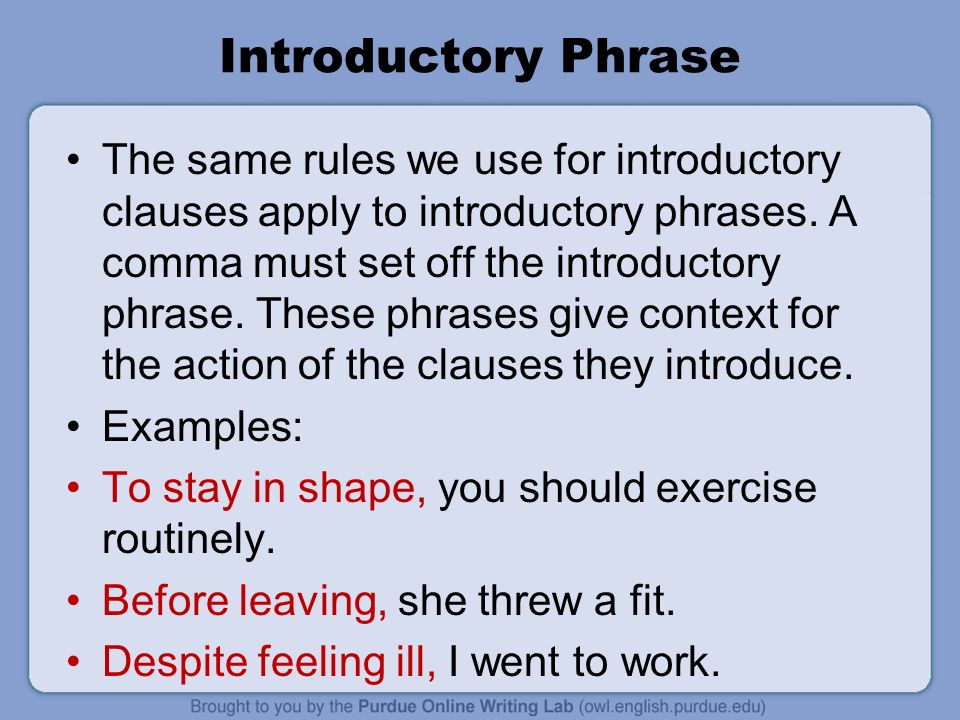 Introductory Phrase

• The same rules we use for introductory clauses apply to introductory phrases. A comma must set off the introductory phrase. These phrases give context for the action of the clauses they introduce.
• Examples:
• To stay in shape, you should exercise routinely.
• Before leaving, she threw a fit.
• Despite feeling ill, I went to work.

Brought to you by the Purdue Online Writing Lab (owl.english.purdue.edu)